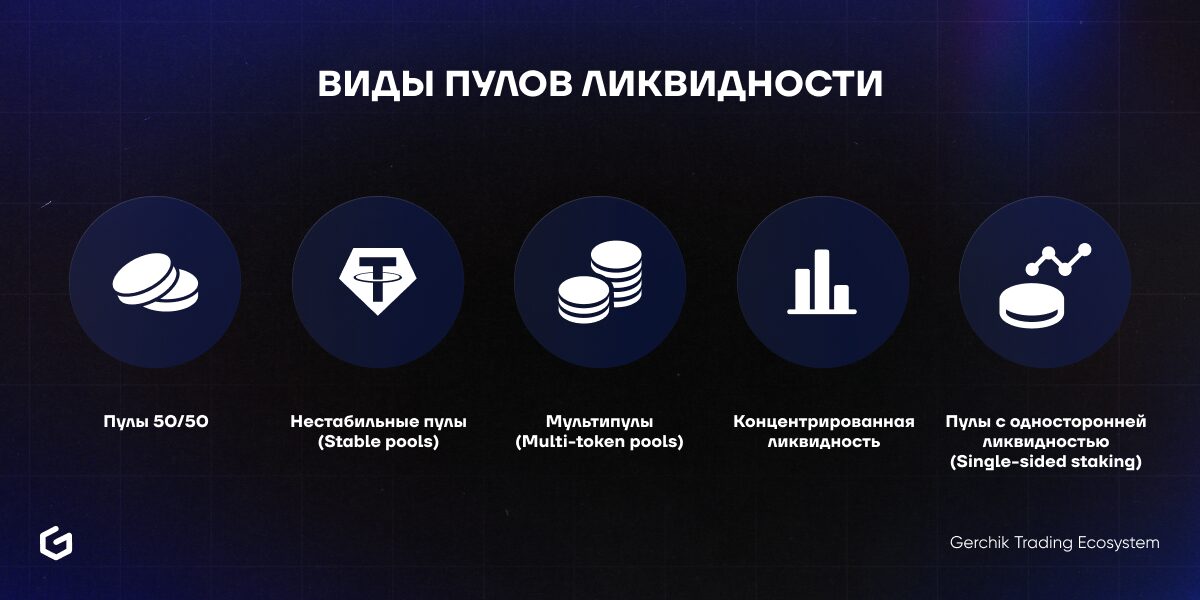 ВИДЫ ПУЛОВ ЛИКВИДНОСТИ

Пулы 50/50

Нестабильные пулы (Stable pools)

Мультипулы (Multi-token pools)

Концентрированная ликвидность

Пулы с односторонней ликвидностью (Single-sided staking)

Gerchik Trading Ecosystem